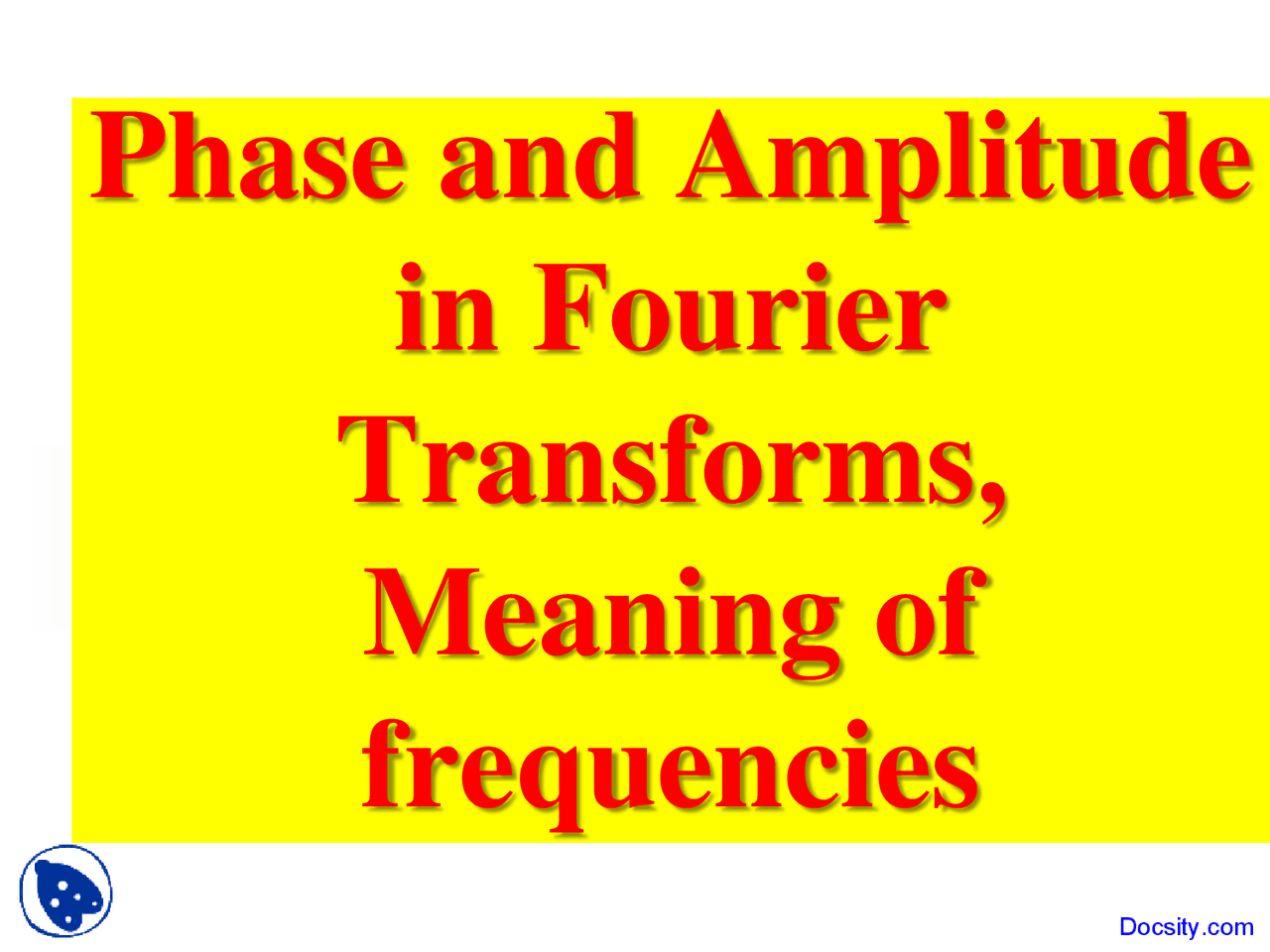 Phase and Amplitude in Fourier Transforms, Meaning of frequencies

Docsity.com